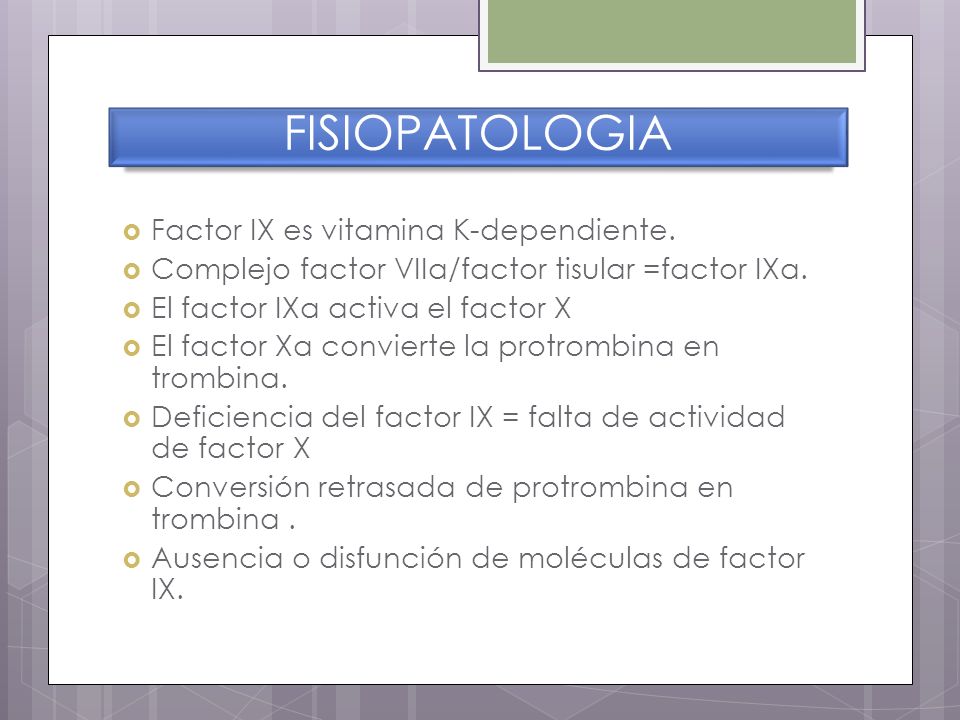 FISIOPATOLOGIA

Factor IX es vitamina K-dependiente.
Complejo factor VIIa/factor tisular =factor IXa.
El factor IXa activa el factor X
El factor Xa convierte la protrombina en trombina.
Deficiencia del factor IX = falta de actividad de factor X
Conversión retrasada de protrombina en trombina .
Ausencia o disfunción de moléculas de factor IX.